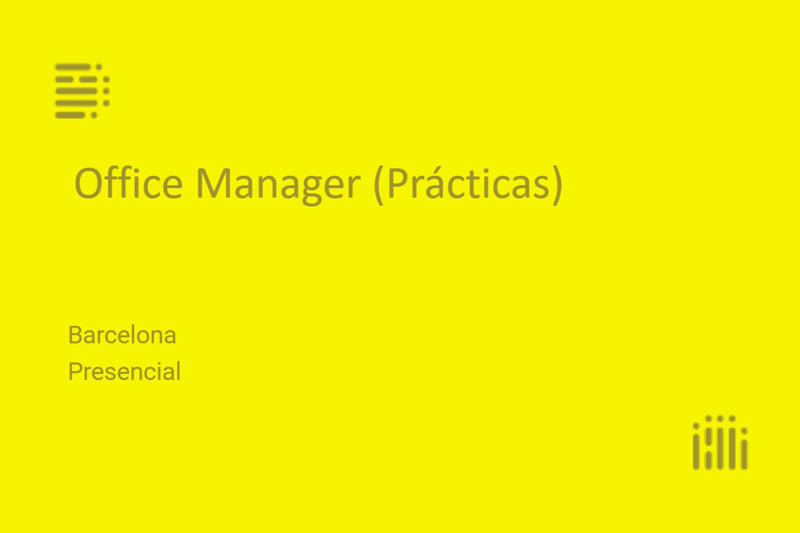 Office Manager (Prácticas)

Barcelona
Presencial